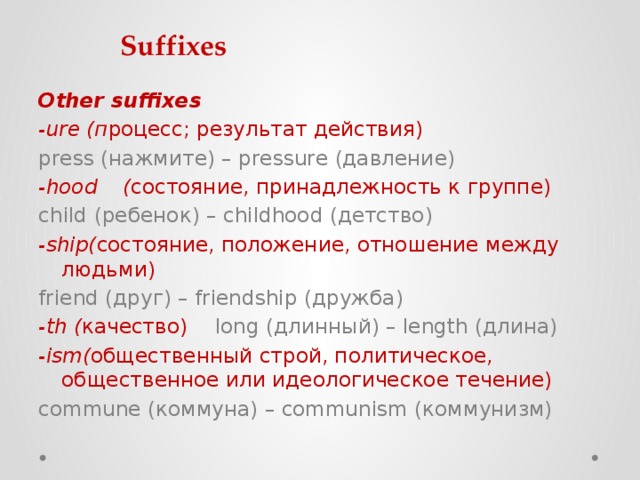 Suffixes

Other suffixes

-ure (процесс; результат действия)

press (нажмите) – pressure (давление)

-hood (состояние, принадлежность к группе)

child (ребенок) – childhood (детство)

-ship(состояние, положение, отношение между людьми)

friend (друг) – friendship (дружба)

-th (качество) long (длинный) – length (длина)

-ism(общественный строй, политическое, общественное или идеологическое течение)

commune (коммуна) – communism (коммунизм)